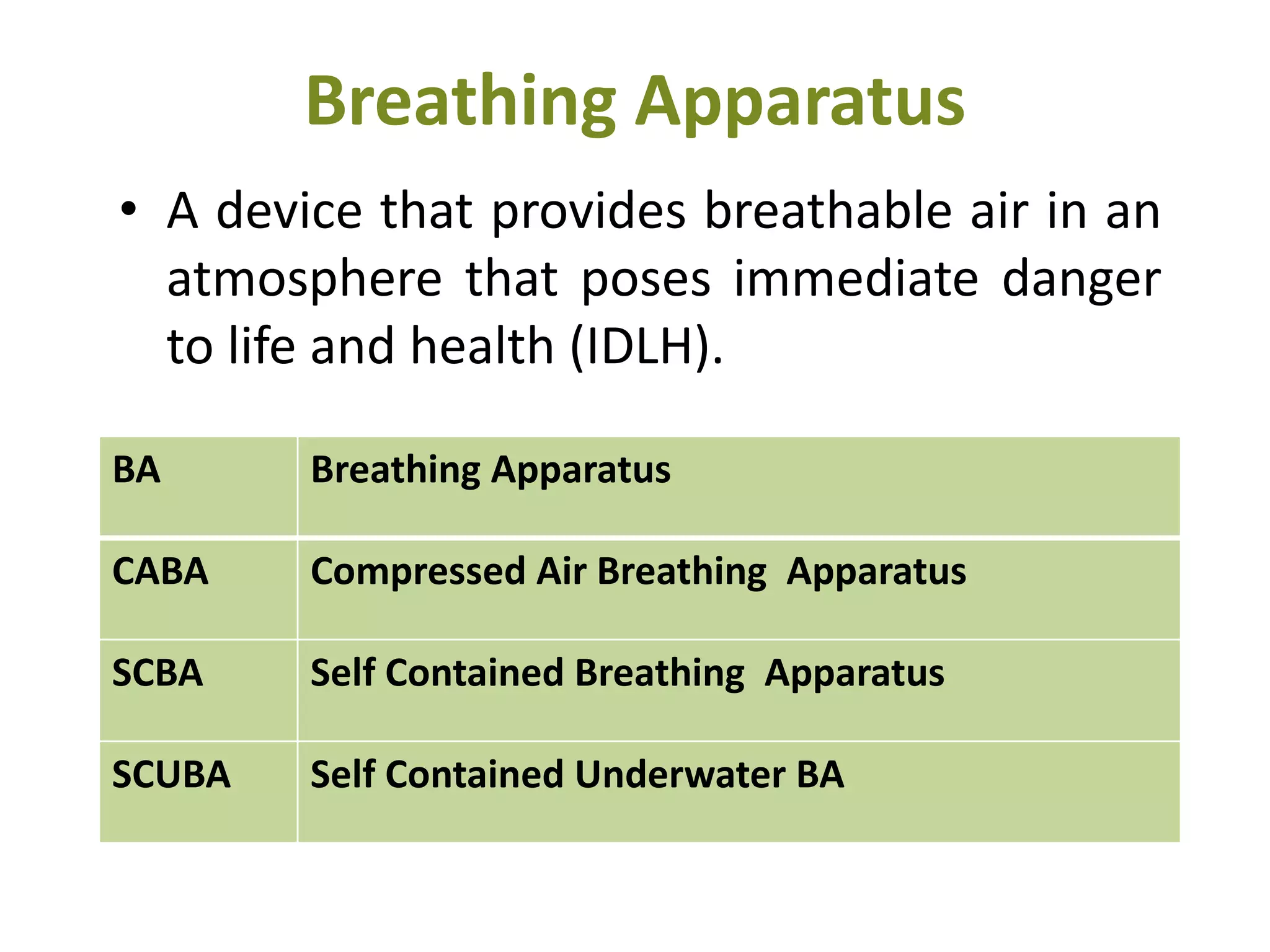 Breathing Apparatus

• A device that provides breathable air in an atmosphere that poses immediate danger to life and health (IDLH).

| BA | Breathing Apparatus |
|---|---|
| CABA | Compressed Air Breathing Apparatus |
| SCBA | Self Contained Breathing Apparatus |
| SCUBA | Self Contained Underwater BA |